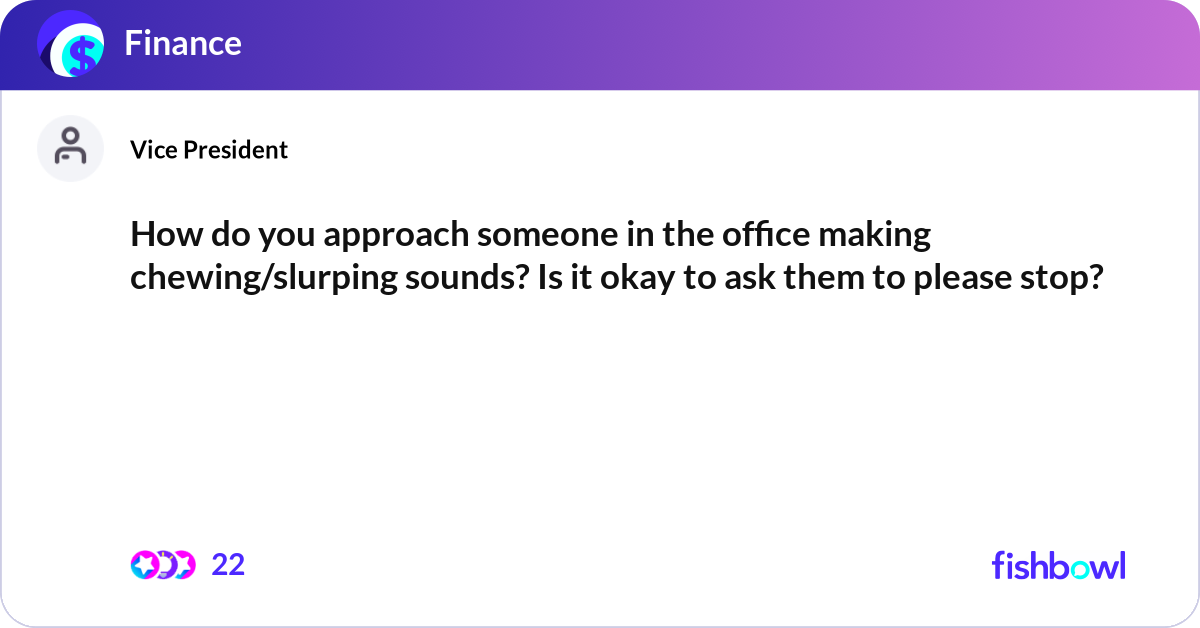 Finance

Vice President

How do you approach someone in the office making chewing/slurping sounds? Is it okay to ask them to please stop?

22

fishbowl